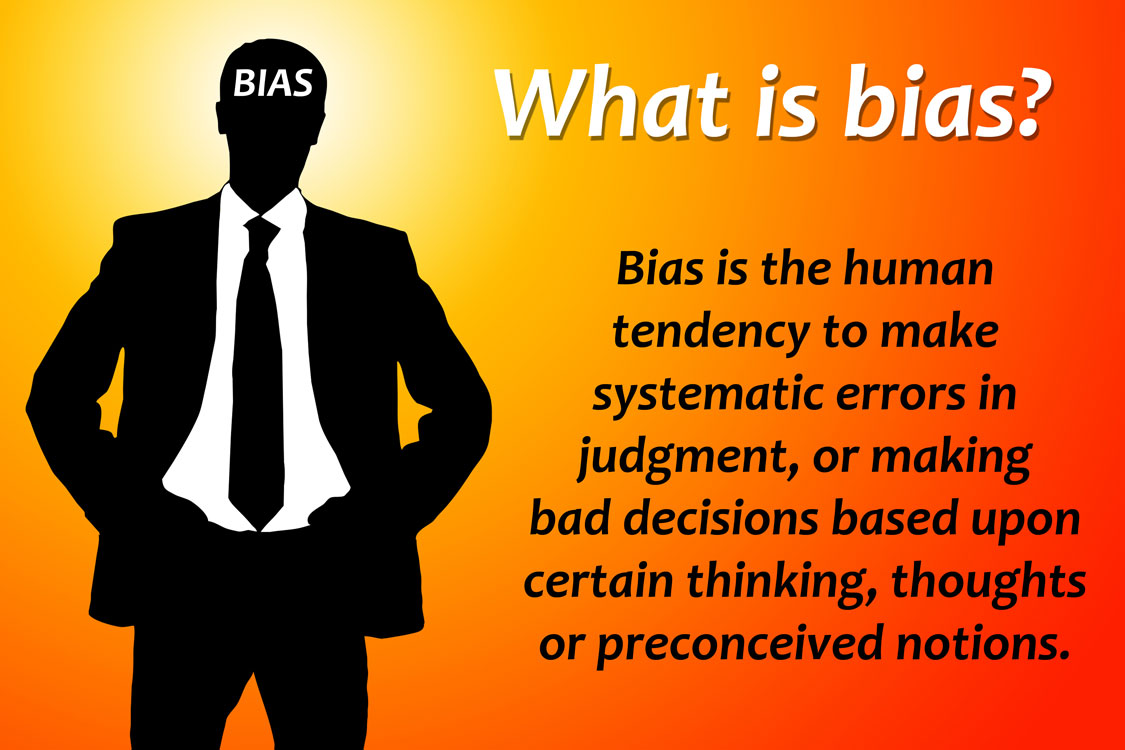 BIAS

What is bias?

Bias is the human tendency to make systematic errors in judgment, or making bad decisions based upon certain thinking, thoughts or preconceived notions.